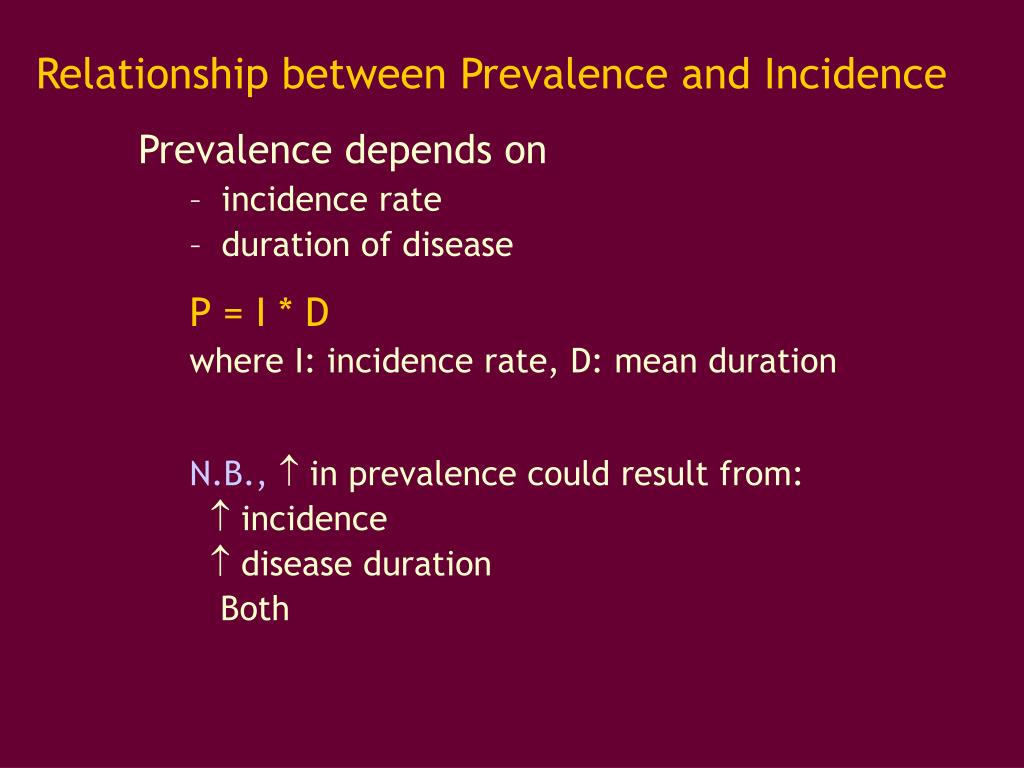 Relationship between Prevalence and Incidence

Prevalence depends on
– incidence rate
– duration of disease

P = I * D
where I: incidence rate, D: mean duration

N.B., ↑ in prevalence could result from:
↑ incidence
↑ disease duration
Both